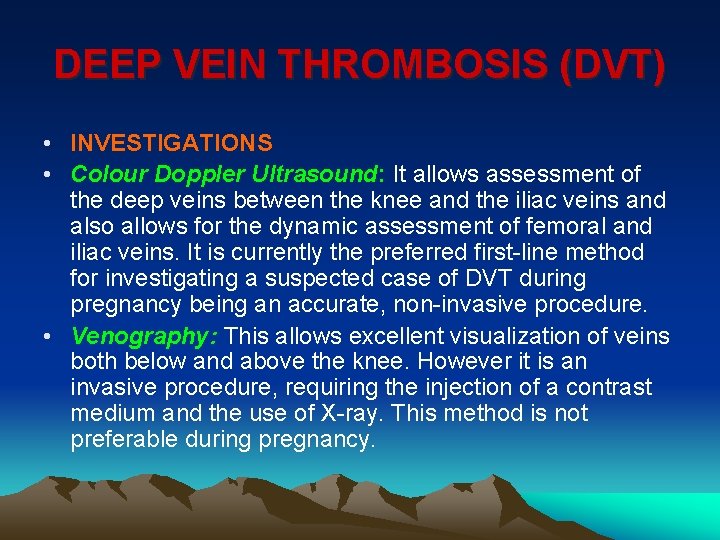 DEEP VEIN THROMBOSIS (DVT)

• INVESTIGATIONS
• Colour Doppler Ultrasound: It allows assessment of the deep veins between the knee and the iliac veins and also allows for the dynamic assessment of femoral and iliac veins. It is currently the preferred first-line method for investigating a suspected case of DVT during pregnancy being an accurate, non-invasive procedure.
• Venography: This allows excellent visualization of veins both below and above the knee. However it is an invasive procedure, requiring the injection of a contrast medium and the use of X-ray. This method is not preferable during pregnancy.